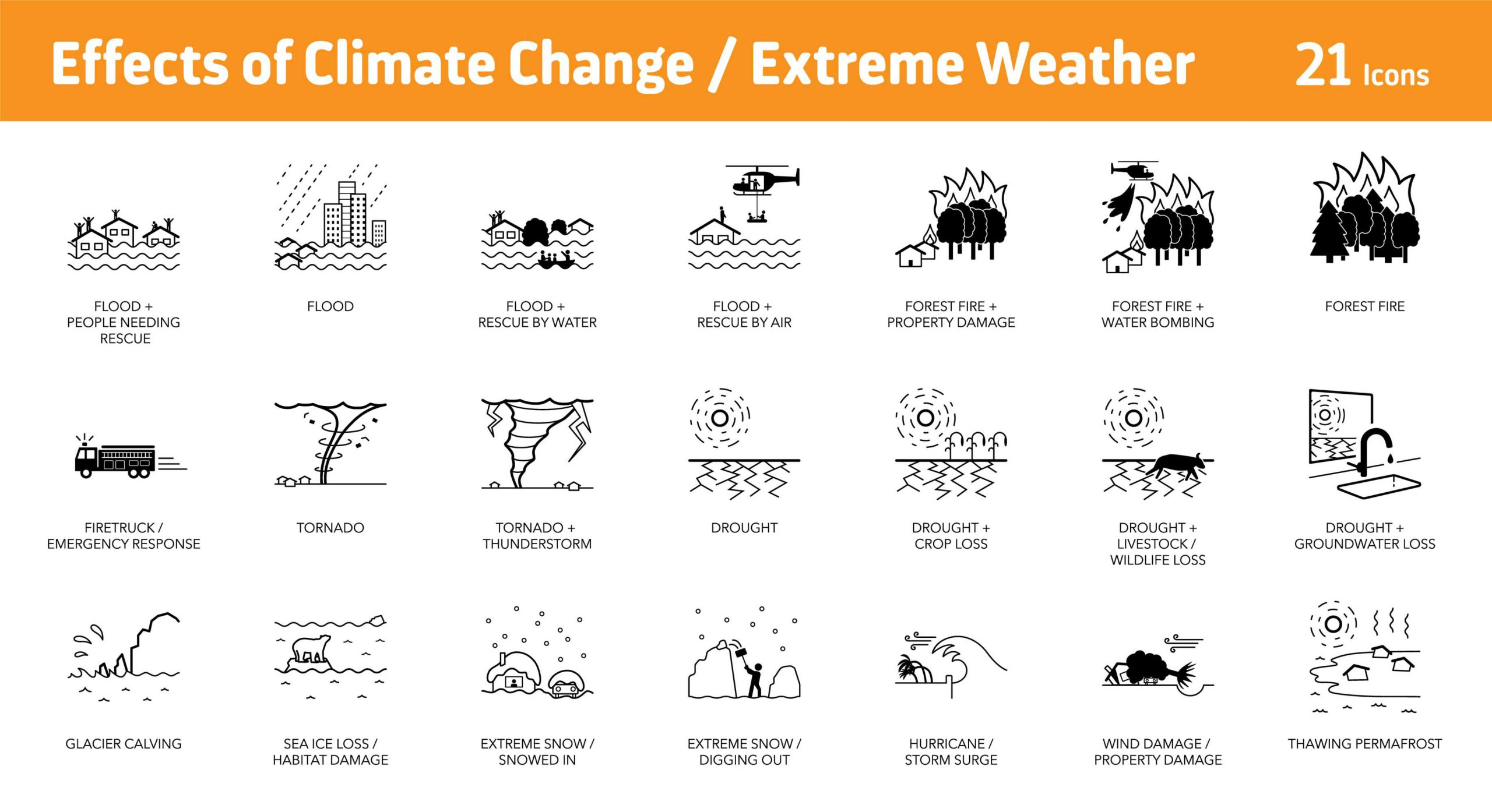 Effects of Climate Change / Extreme Weather 21 Icons

FLOOD + PEOPLE NEEDING RESCUE

FLOOD

FLOOD + RESCUE BY WATER

FLOOD + RESCUE BY AIR

FOREST FIRE + PROPERTY DAMAGE

FOREST FIRE + WATER BOMBING

FOREST FIRE

FIRETRUCK / EMERGENCY RESPONSE

TORNADO

TORNADO + THUNDERSTORM

DROUGHT

DROUGHT + CROP LOSS

DROUGHT + LIVESTOCK / WILDLIFE LOSS

DROUGHT + GROUNDWATER LOSS

GLACIER CALVING

SEA ICE LOSS / HABITAT DAMAGE

EXTREME SNOW / SNOWED IN

EXTREME SNOW / DIGGING OUT

HURRICANE / STORM SURGE

WIND DAMAGE / PROPERTY DAMAGE

THAWING PERMAFROST